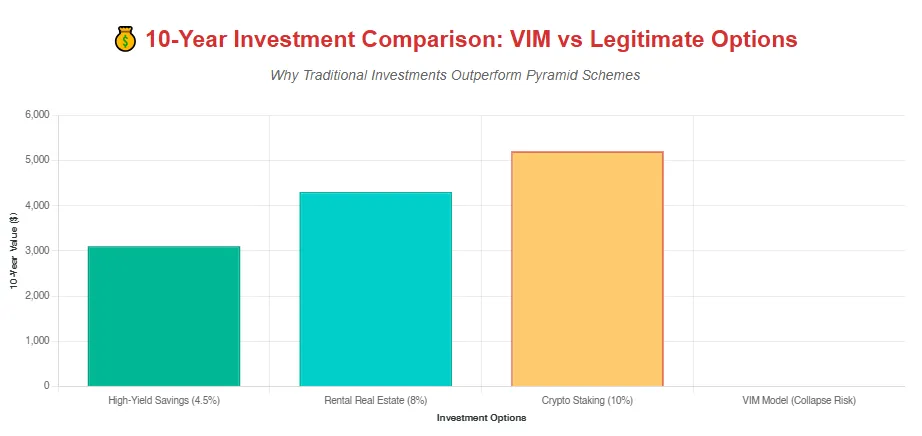 💰 10-Year Investment Comparison: VIM vs Legitimate Options

Why Traditional Investments Outperform Pyramid Schemes

6,000
5,000
4,000
3,000
2,000
1,000
0

10-Year Value ($)

High-Yield Savings (4.5%)
Rental Real Estate (8%)
Crypto Staking (10%)
VIM Model (Collapse Risk)

Investment Options